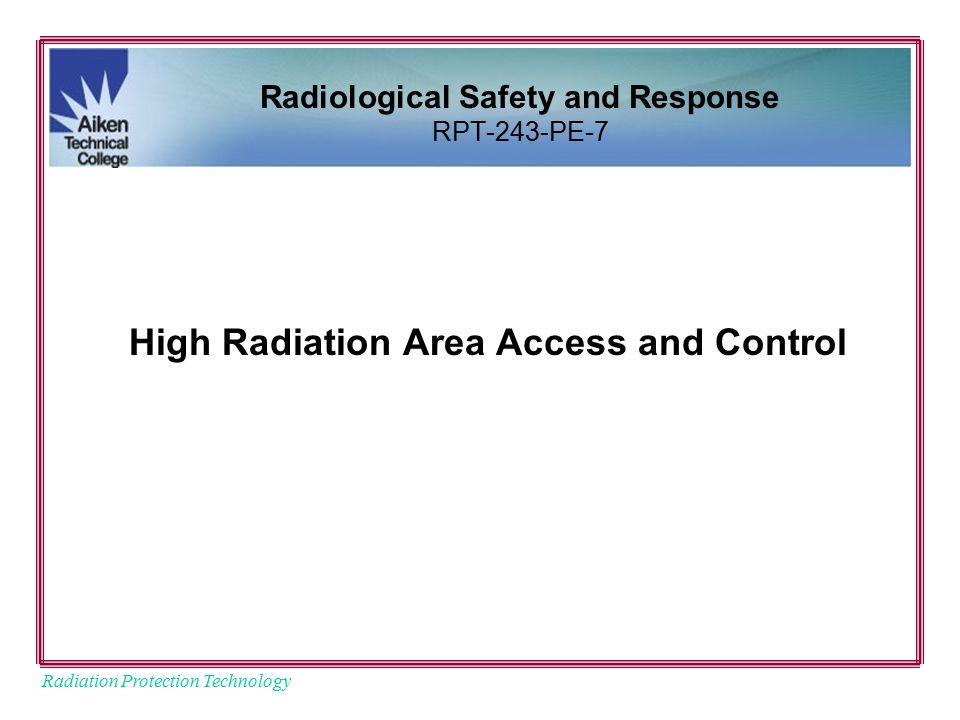 Aiken Technical College

Radiological Safety and Response
RPT-243-PE-7

High Radiation Area Access and Control

Radiation Protection Technology